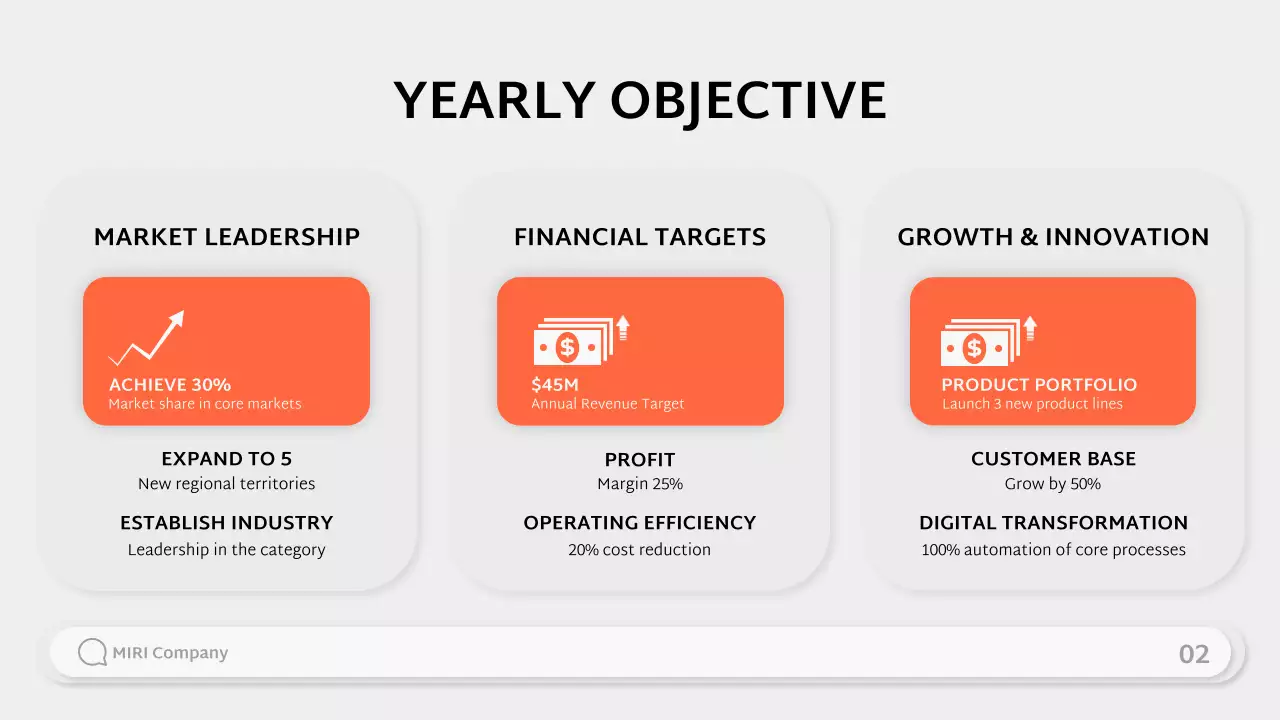 YEARLY OBJECTIVE

MARKET LEADERSHIP

ACHIEVE 30%
Market share in core markets

EXPAND TO 5
New regional territories

ESTABLISH INDUSTRY
Leadership in the category

FINANCIAL TARGETS

$45M
Annual Revenue Target

PROFIT
Margin 25%

OPERATING EFFICIENCY
20% cost reduction

GROWTH & INNOVATION

PRODUCT PORTFOLIO
Launch 3 new product lines

CUSTOMER BASE
Grow by 50%

DIGITAL TRANSFORMATION
100% automation of core processes

MIRI Company

02